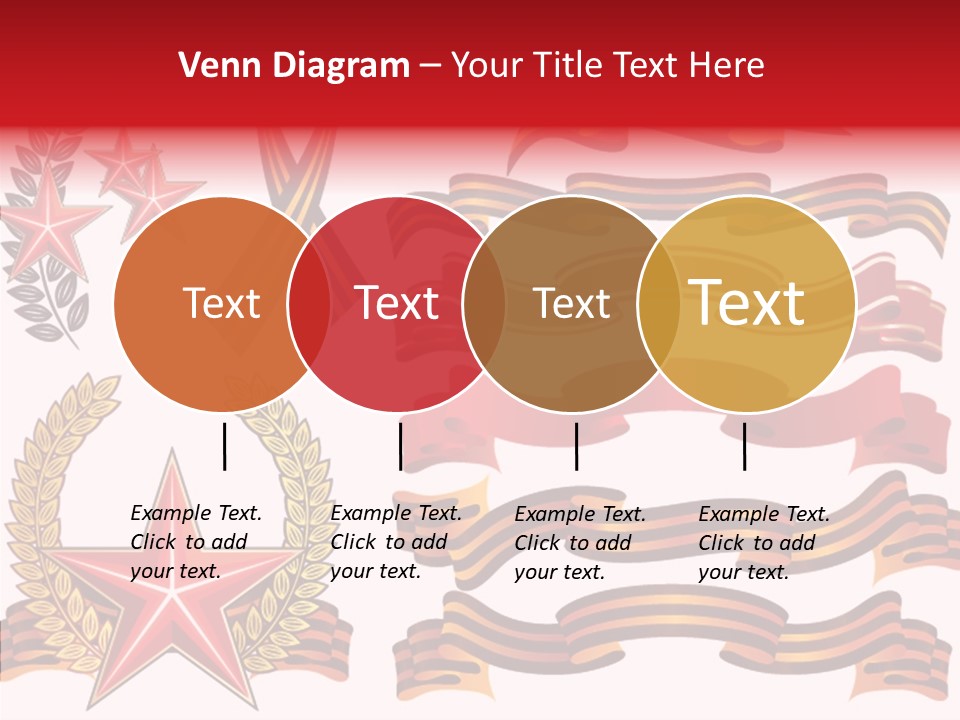 Venn Diagram – Your Title Text Here

Text

Text

Text

Text

Example Text. Click to add your text.

Example Text. Click to add your text.

Example Text. Click to add your text.

Example Text. Click to add your text.